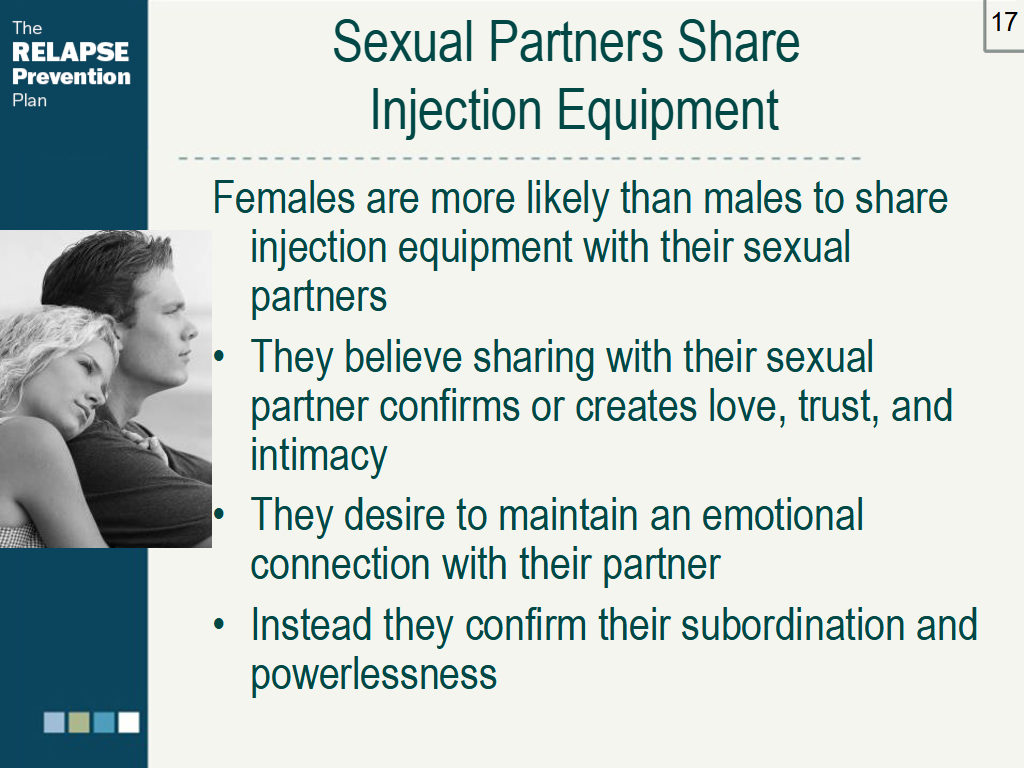 The
RELAPSE
Prevention
Plan

17

Sexual Partners Share Injection Equipment

Females are more likely than males to share injection equipment with their sexual partners

• They believe sharing with their sexual partner confirms or creates love, trust, and intimacy

• They desire to maintain an emotional connection with their partner

• Instead they confirm their subordination and powerlessness